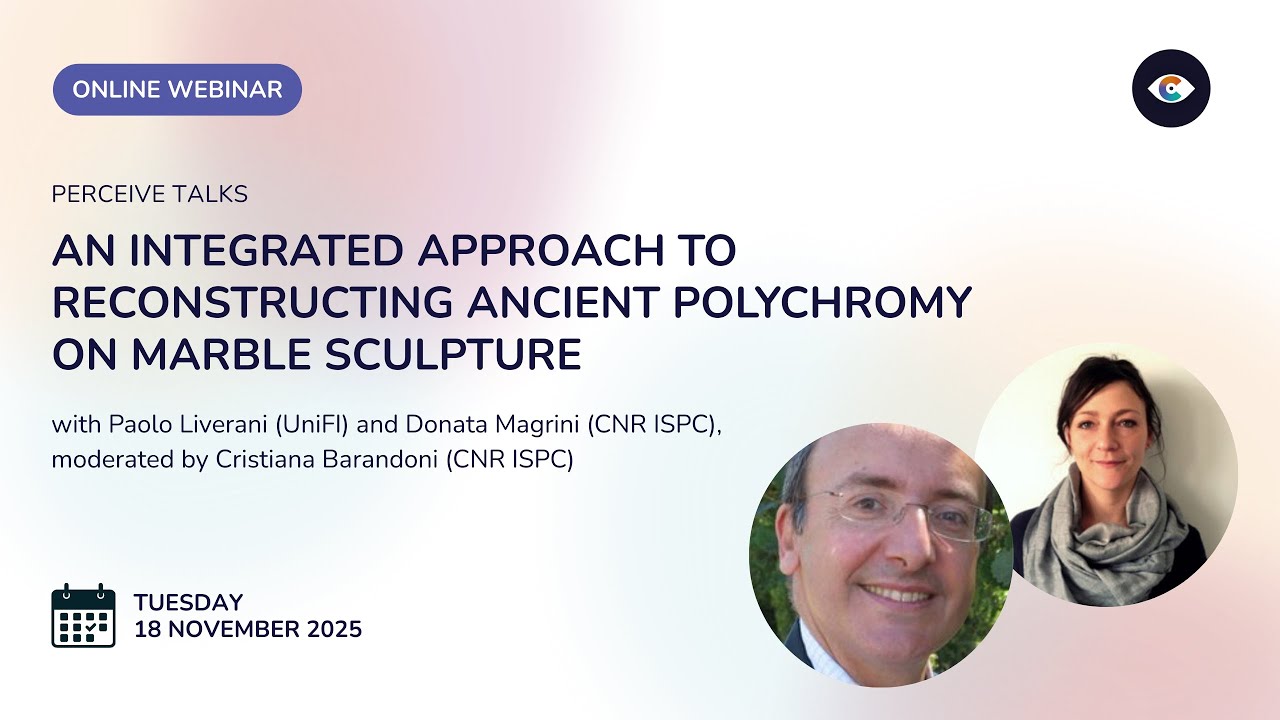 ONLINE WEBINAR

PERCEIVE TALKS

AN INTEGRATED APPROACH TO RECONSTRUCTING ANCIENT POLYCHROMY ON MARBLE SCULPTURE

with Paolo Liverani (UniFI) and Donata Magrini (CNR ISPC), moderated by Cristiana Barandoni (CNR ISPC)

TUESDAY
18 NOVEMBER 2025